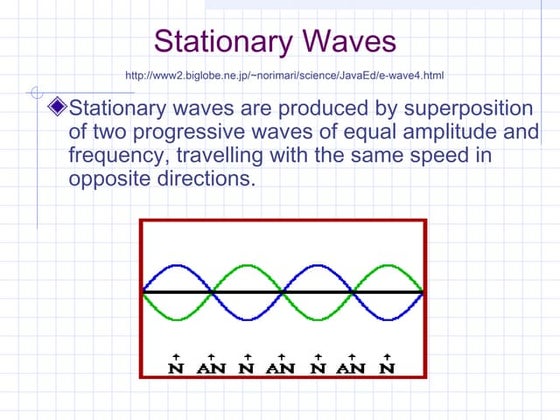 Stationary Waves

http://www2.biglobe.ne.jp/~norimari/science/JavaEd/e-wave4.html

Stationary waves are produced by superposition of two progressive waves of equal amplitude and frequency, travelling with the same speed in opposite directions.

N AN N AN N AN N